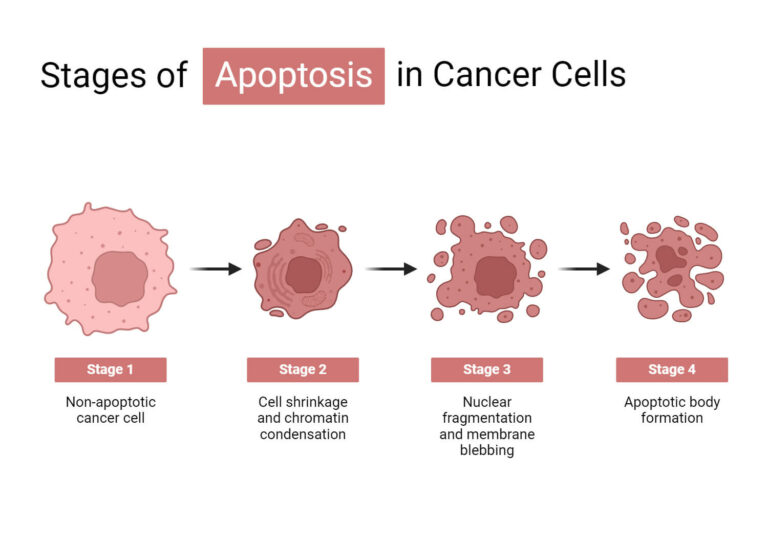 Stages of Apoptosis in Cancer Cells

Stage 1

Non-apoptotic cancer cell

Stage 2

Cell shrinkage and chromatin condensation

Stage 3

Nuclear fragmentation and membrane blebbing

Stage 4

Apoptotic body formation